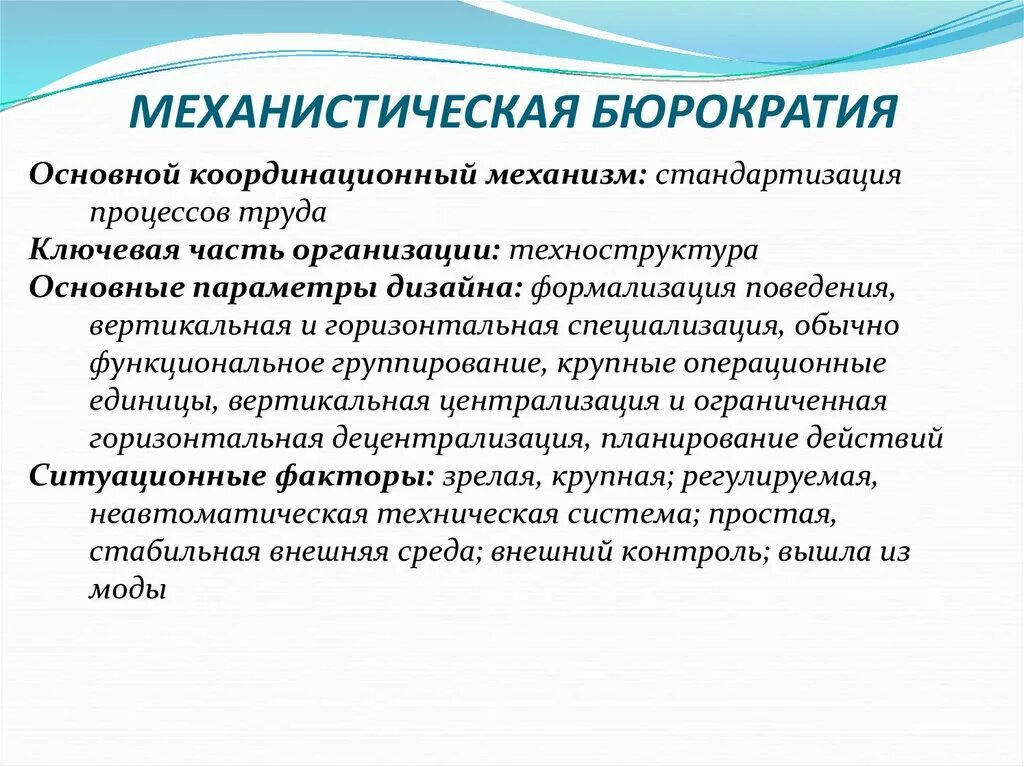 МЕХАНИСТИЧЕСКАЯ БЮРОКРАТИЯ

Основной координационный механизм: стандартизация процессов труда

Ключевая часть организации: техноструктура

Основные параметры дизайна: формализация поведения, вертикальная и горизонтальная специализация, обычно функциональное группирование, крупные операционные единицы, вертикальная централизация и ограниченная горизонтальная децентрализация, планирование действий

Ситуационные факторы: зрелая, крупная; регулируемая, неавтоматическая техническая система; простая, стабильная внешняя среда; внешний контроль; вышла из моды